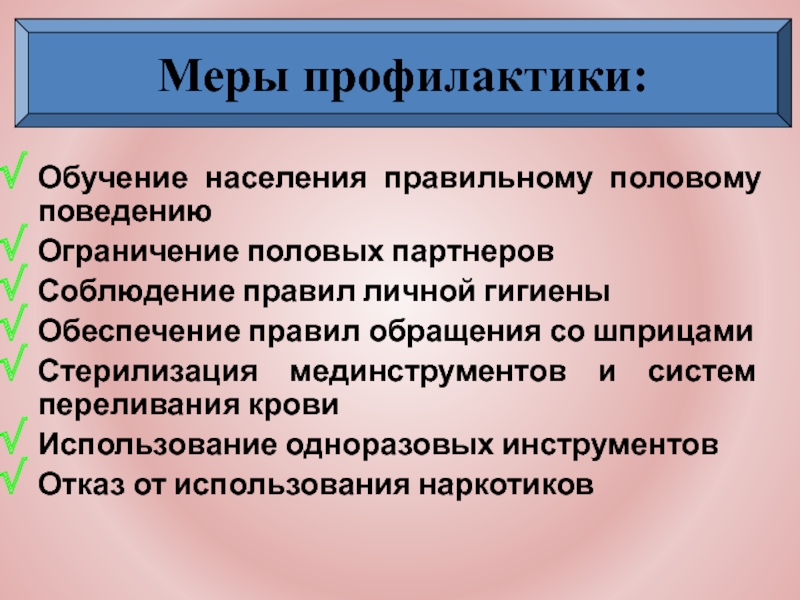 Меры профилактики:

√ Обучение населения правильному половому поведению
√ Ограничение половых партнеров
√ Соблюдение правил личной гигиены
√ Обеспечение правил обращения со шприцами
√ Стерилизация мединструментов и систем переливания крови
√ Использование одноразовых инструментов
√ Отказ от использования наркотиков